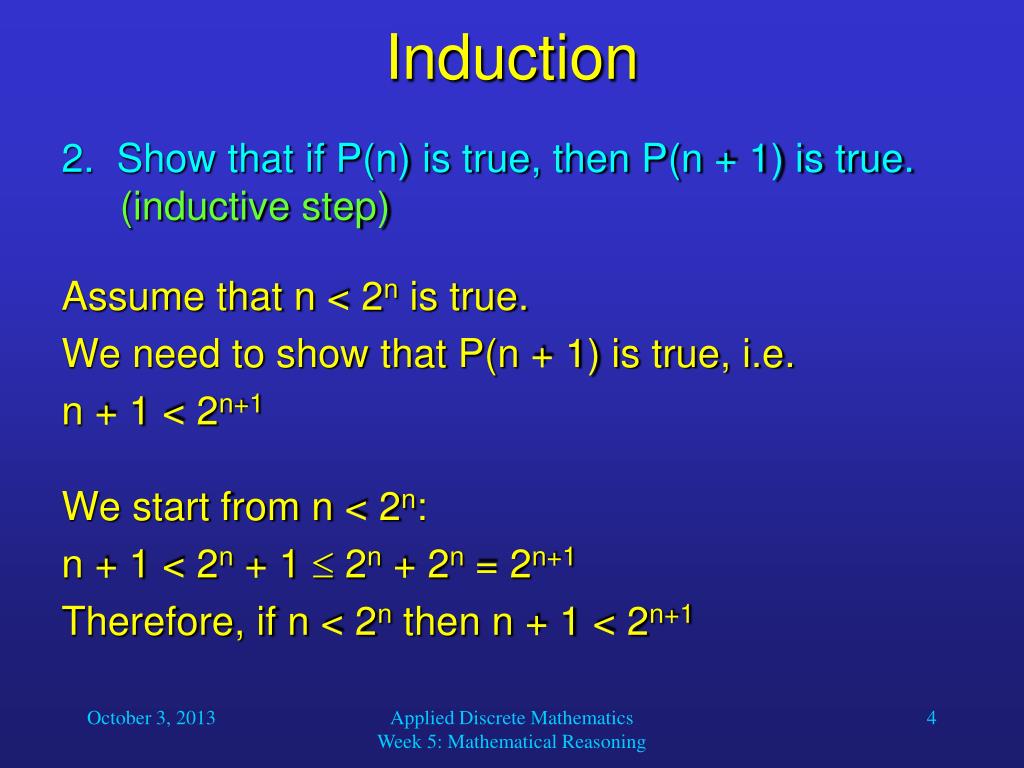 Induction

2. Show that if P(n) is true, then P(n + 1) is true. (inductive step)

Assume that $n < 2^n$ is true.
We need to show that P(n + 1) is true, i.e.
$n + 1 < 2^{n+1}$

We start from $n < 2^n$:
$n + 1 < 2^n + 1 \leq 2^n + 2^n = 2^{n+1}$
Therefore, if $n < 2^n$ then $n + 1 < 2^{n+1}$

October 3, 2013

Applied Discrete Mathematics
Week 5: Mathematical Reasoning

4